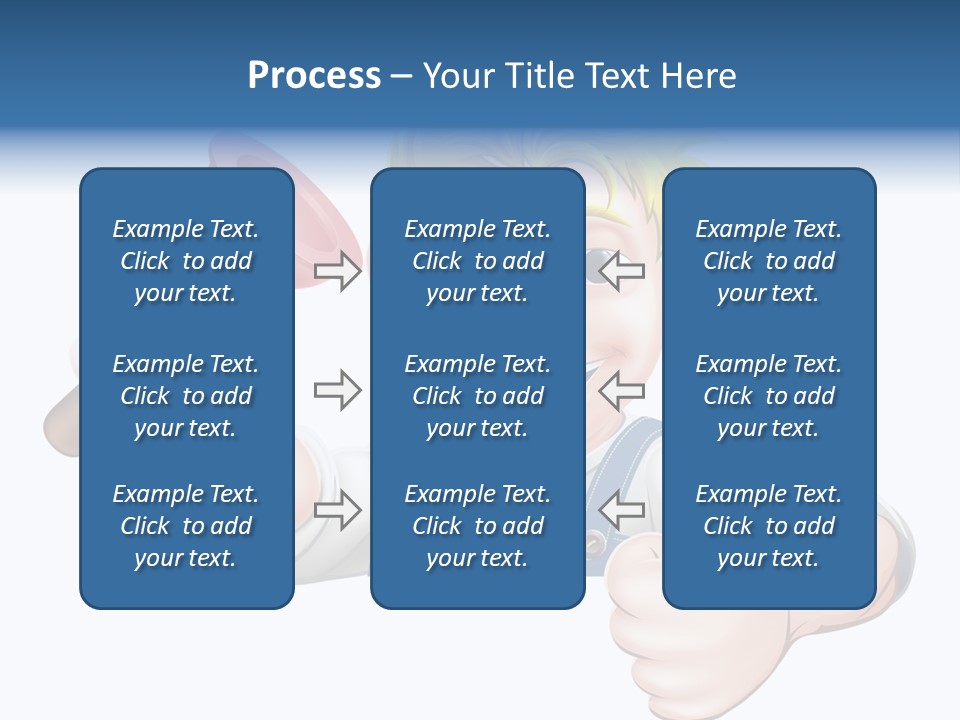 Process – Your Title Text Here

Example Text. Click to add your text.

Example Text. Click to add your text.

Example Text. Click to add your text.

Example Text. Click to add your text.

Example Text. Click to add your text.

Example Text. Click to add your text.

Example Text. Click to add your text.

Example Text. Click to add your text.

Example Text. Click to add your text.